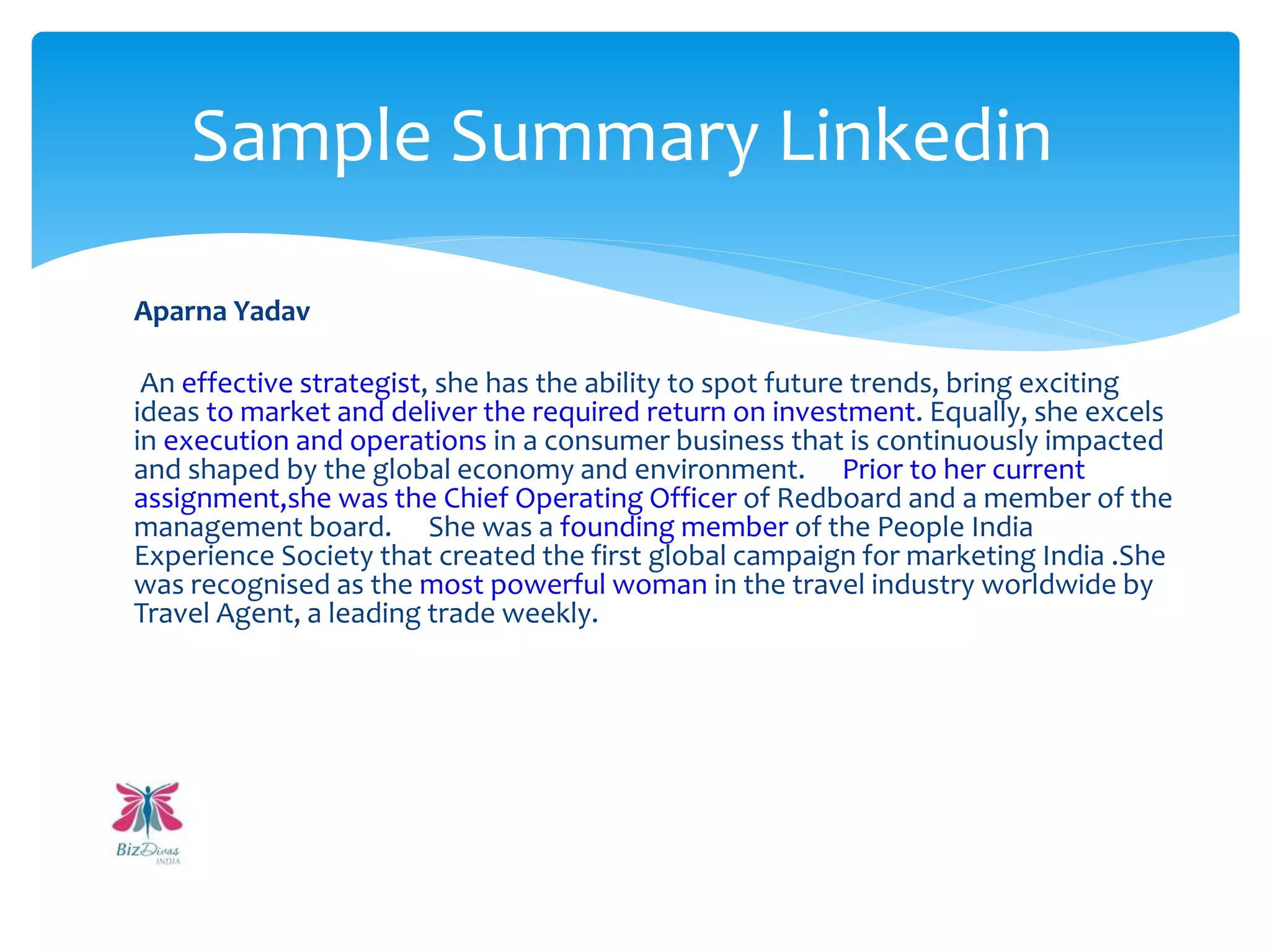 Sample Summary Linkedin

Aparna Yadav

An effective strategist, she has the ability to spot future trends, bring exciting ideas to market and deliver the required return on investment. Equally, she excels in execution and operations in a consumer business that is continuously impacted and shaped by the global economy and environment. Prior to her current assignment,she was the Chief Operating Officer of Redboard and a member of the management board. She was a founding member of the People India Experience Society that created the first global campaign for marketing India .She was recognised as the most powerful woman in the travel industry worldwide by Travel Agent, a leading trade weekly.

BizDivas INDIA